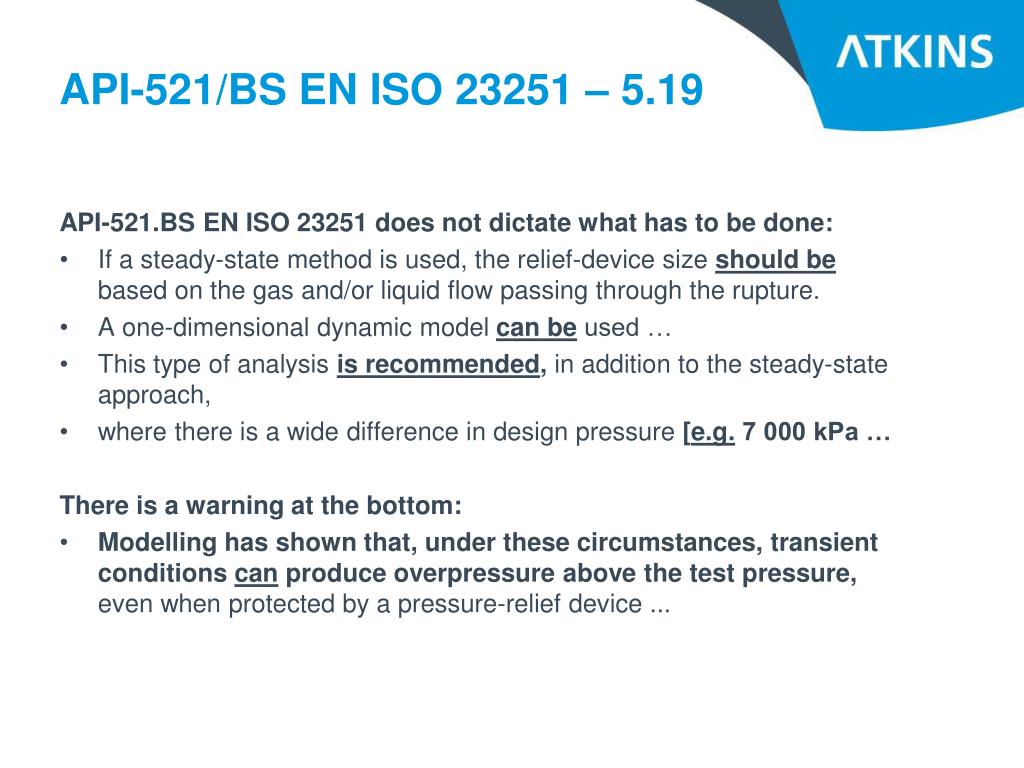 ATKINS

API-521/BS EN ISO 23251 – 5.19

API-521.BS EN ISO 23251 does not dictate what has to be done:
• If a steady-state method is used, the relief-device size should be based on the gas and/or liquid flow passing through the rupture.
• A one-dimensional dynamic model can be used …
• This type of analysis is recommended, in addition to the steady-state approach,
• where there is a wide difference in design pressure [e.g. 7 000 kPa …

There is a warning at the bottom:
• Modelling has shown that, under these circumstances, transient conditions can produce overpressure above the test pressure, even when protected by a pressure-relief device ...